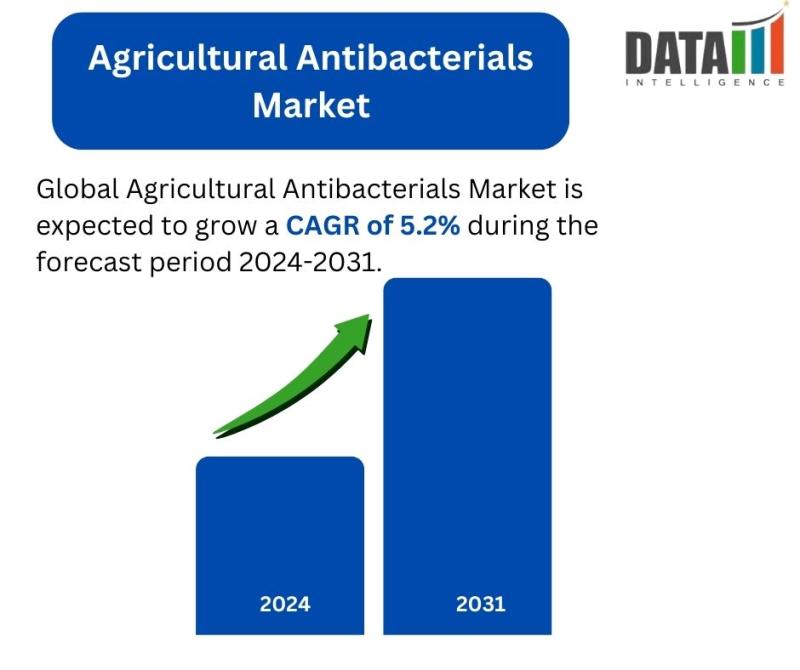 Agricultural Antibacterials Market

DATA
INTELLIGENCE

Global Agricultural Antibacterials Market is expected to grow a CAGR of 5.2% during the forecast period 2024-2031.

2024

2031